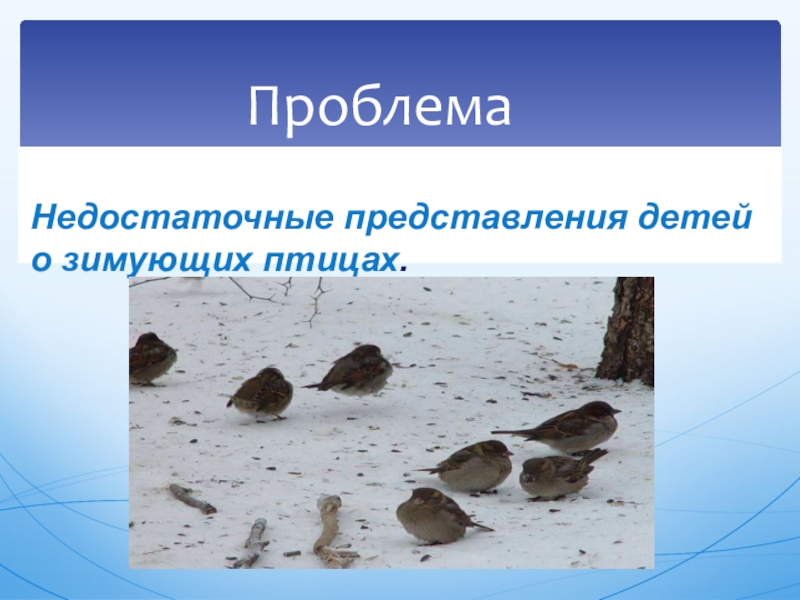 Проблема

Недостаточные представления детей о зимующих птицах.